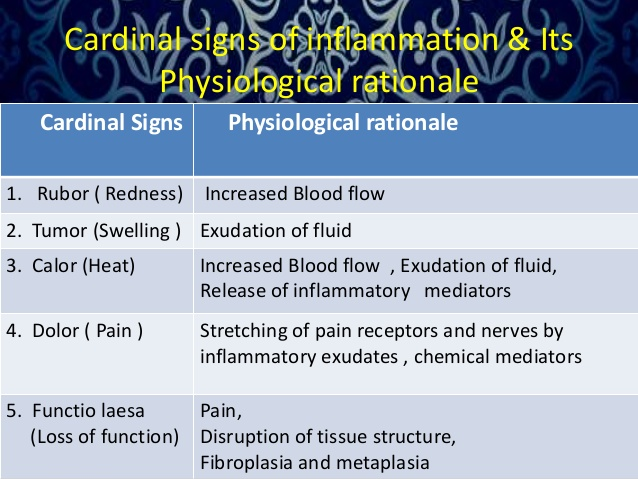 Cardinal signs of inflammation & Its Physiological rationale

| Cardinal Signs | Physiological rationale |
|---|---|
| 1. Rubor ( Redness) | Increased Blood flow |
| 2. Tumor (Swelling ) | Exudation of fluid |
| 3. Calor (Heat) | Increased Blood flow , Exudation of fluid, Release of inflammatory mediators |
| 4. Dolor ( Pain ) | Stretching of pain receptors and nerves by inflammatory exudates , chemical mediators |
| 5. Functio laesa (Loss of function) | Pain, Disruption of tissue structure, Fibroplasia and metaplasia |